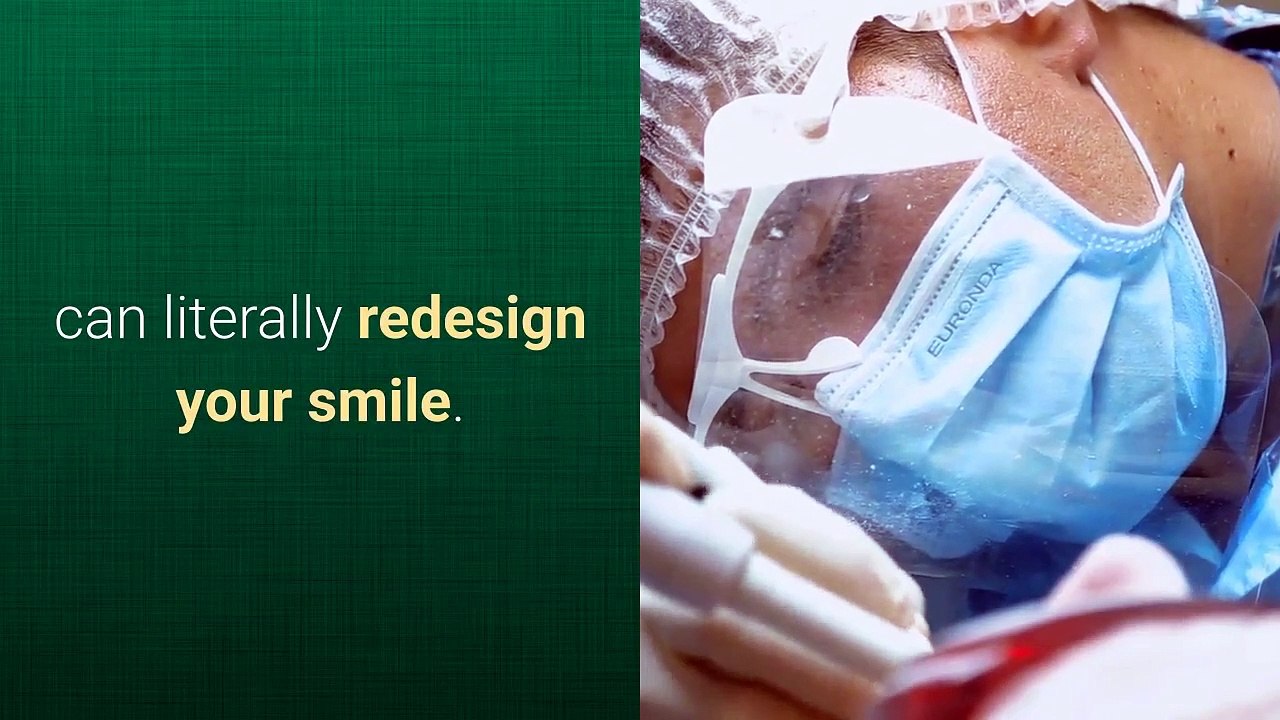 can literally redesign your smile.

EURONDA